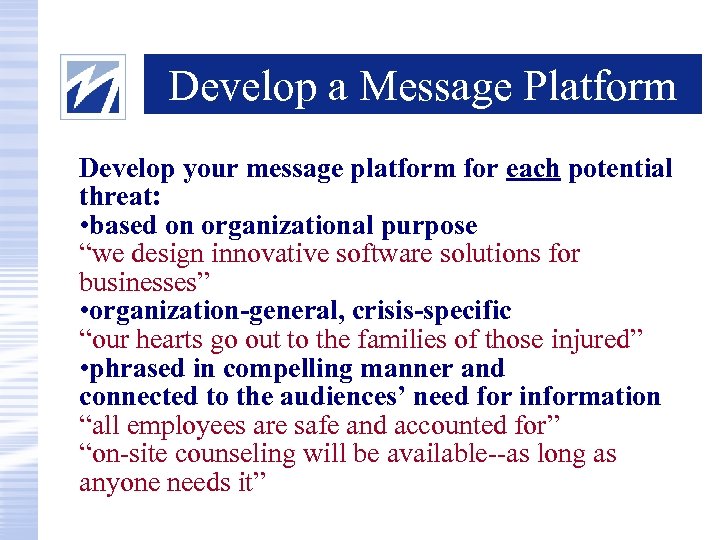 Develop a Message Platform

Develop your message platform for each potential threat:
•based on organizational purpose
“we design innovative software solutions for businesses”
•organization-general, crisis-specific
“our hearts go out to the families of those injured”
•phrased in compelling manner and connected to the audiences’ need for information
“all employees are safe and accounted for”
“on-site counseling will be available--as long as anyone needs it”